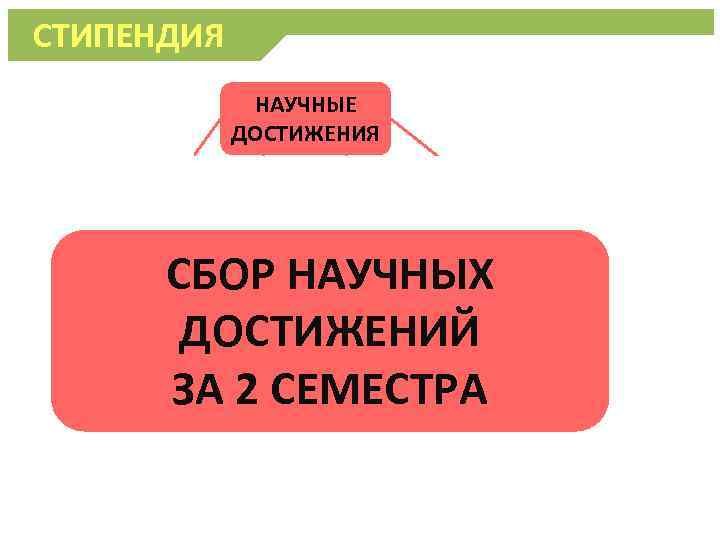 СТИПЕНДИЯ

НАУЧНЫЕ ДОСТИЖЕНИЯ

СБОР НАУЧНЫХ ДОСТИЖЕНИЙ ЗА 2 СЕМЕСТРА